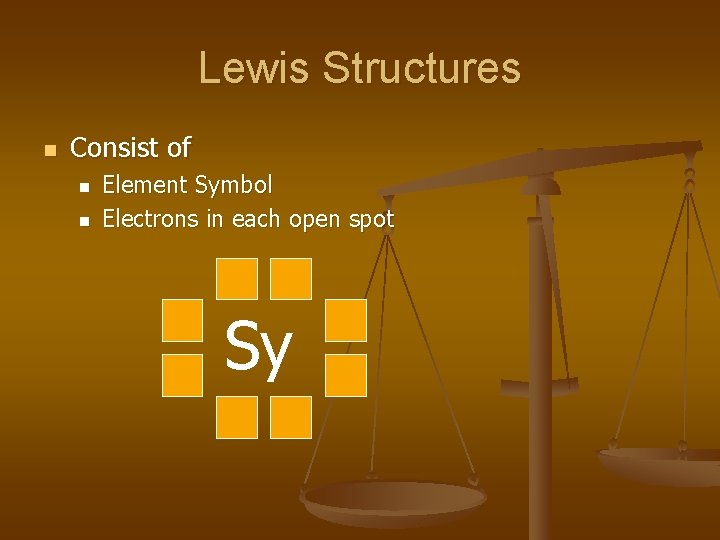 Lewis Structures

Consist of
Element Symbol
Electrons in each open spot

Sy